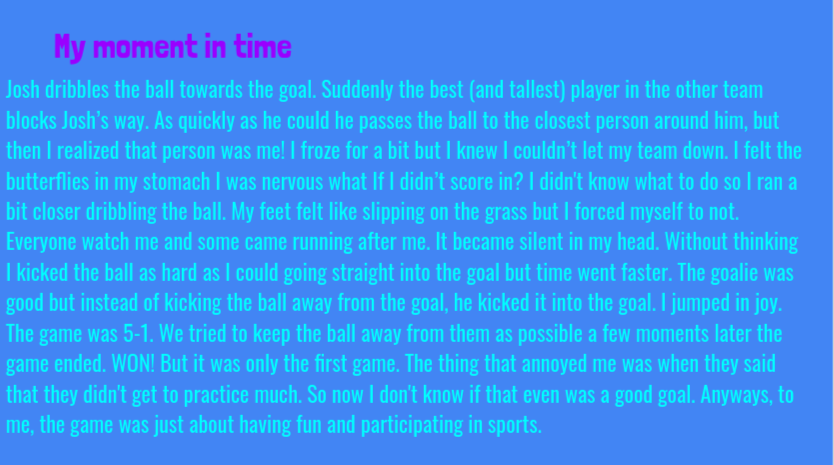 My moment in time

Josh dribbles the ball towards the goal. Suddenly the best (and tallest) player in the other team blocks Josh's way. As quickly as he could he passes the ball to the closest person around him, but then I realized that person was me! I froze for a bit but I knew I couldn't let my team down. I felt the butterflies in my stomach I was nervous what If I didn't score in? I didn't know what to do so I ran a bit closer dribbling the ball. My feet felt like slipping on the grass but I forced myself to not. Everyone watch me and some came running after me. It became silent in my head. Without thinking I kicked the ball as hard as I could going straight into the goal but time went faster. The goalie was good but instead of kicking the ball away from the goal, he kicked it into the goal. I jumped in joy. The game was 5-1. We tried to keep the ball away from them as possible a few moments later the game ended. WON! But it was only the first game. The thing that annoyed me was when they said that they didn't get to practice much. So now I don't know if that even was a good goal. Anyways, to me, the game was just about having fun and participating in sports.